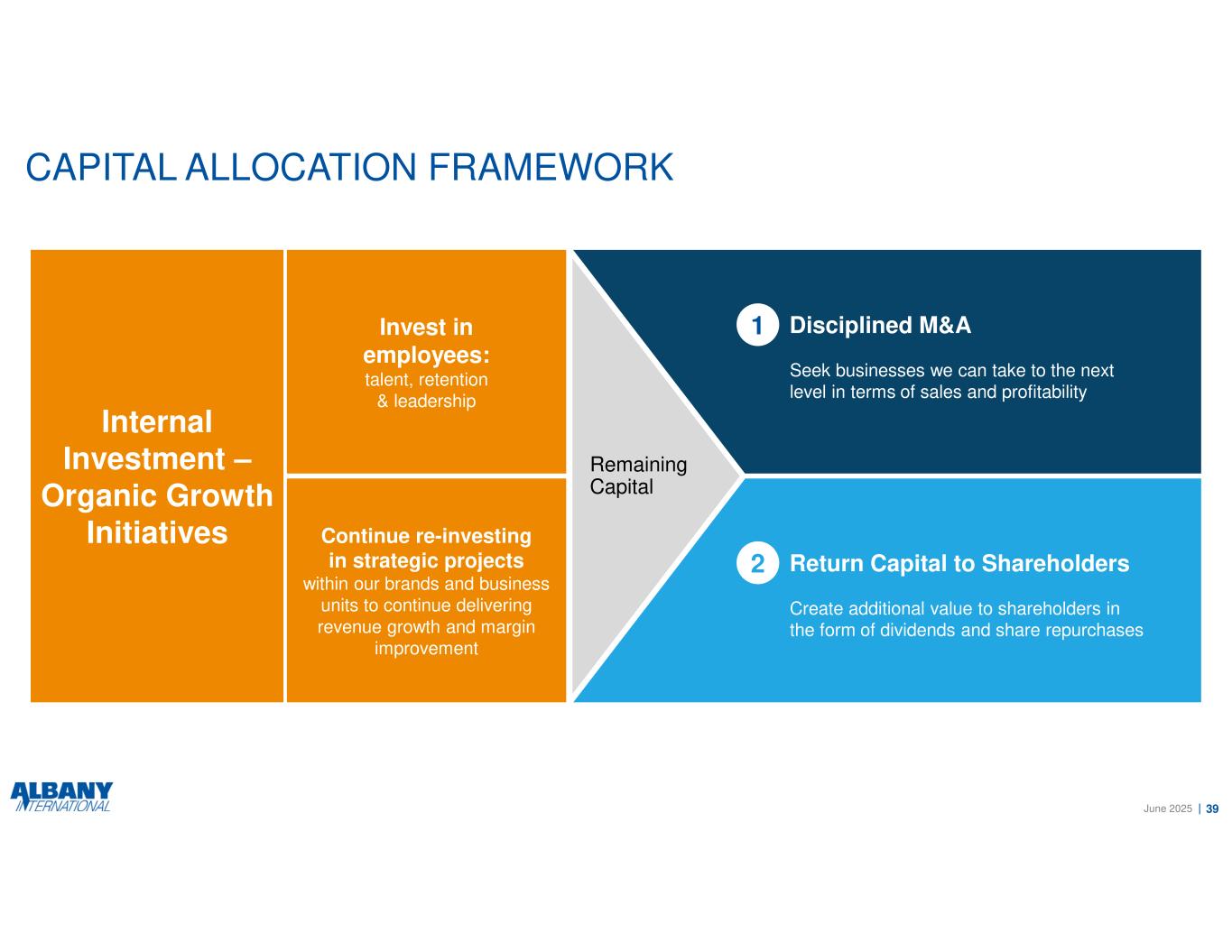 CAPITAL ALLOCATION FRAMEWORK

Internal Investment – Organic Growth Initiatives

Invest in employees:
talent, retention & leadership

Continue re-investing in strategic projects
within our brands and business units to continue delivering revenue growth and margin improvement

Remaining Capital

1 Disciplined M&A

Seek businesses we can take to the next level in terms of sales and profitability

2 Return Capital to Shareholders

Create additional value to shareholders in the form of dividends and share repurchases

ALBANY INTERNATIONAL

June 2025 | 39